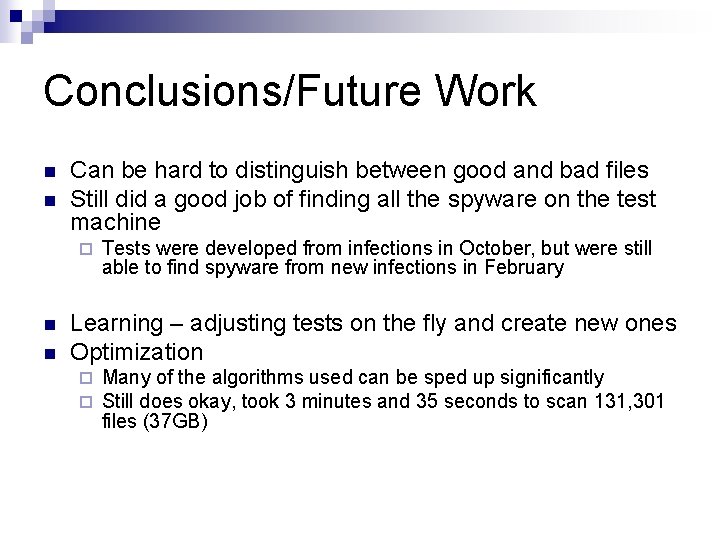 Conclusions/Future Work

Can be hard to distinguish between good and bad files

Still did a good job of finding all the spyware on the test machine

Tests were developed from infections in October, but were still able to find spyware from new infections in February

Learning – adjusting tests on the fly and create new ones

Optimization

Many of the algorithms used can be sped up significantly

Still does okay, took 3 minutes and 35 seconds to scan 131,301 files (37GB)